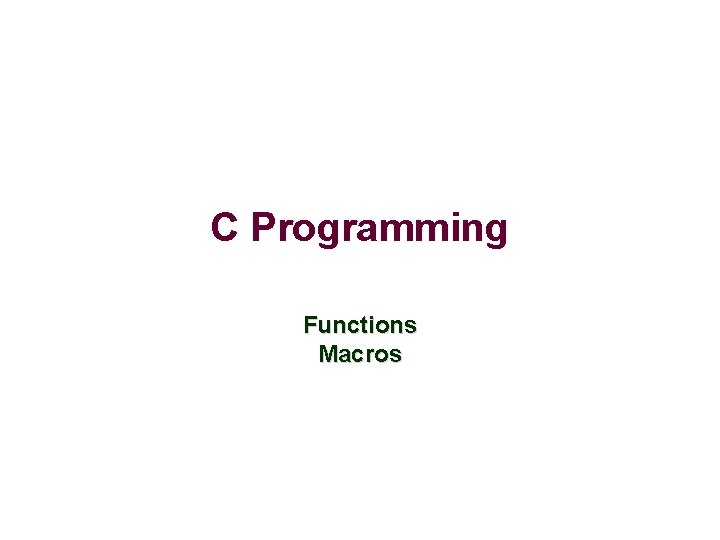 C Programming

Functions
Macros